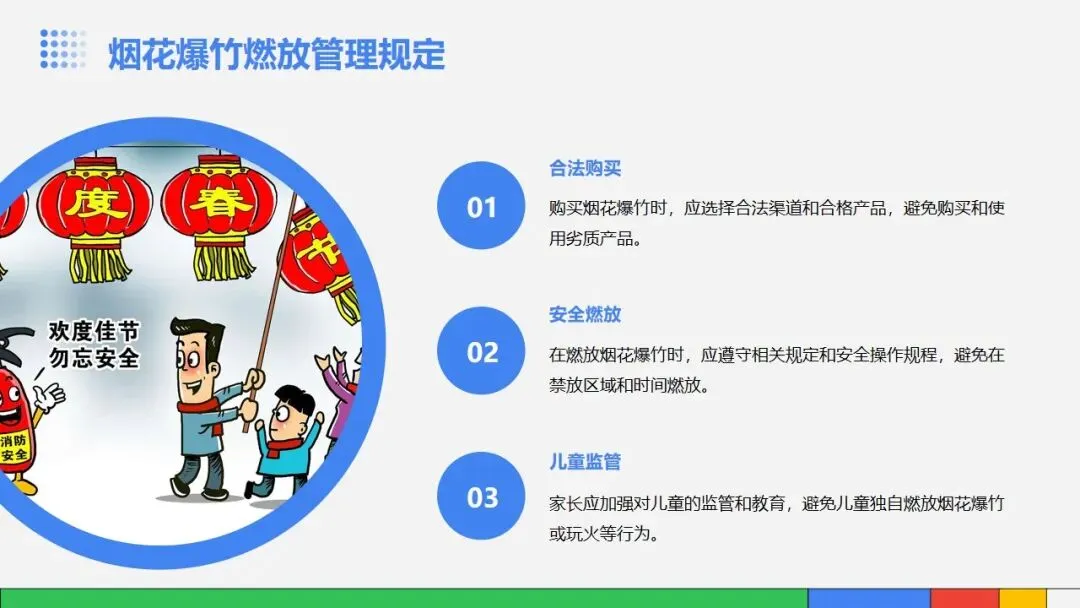 烟花爆竹燃放管理规定

度 春 节

欢度佳节
勿忘安全

消防
安全

01

合法购买

购买烟花爆竹时，应选择合法渠道和合格产品，避免购买和使用劣质产品。

02

安全燃放

在燃放烟花爆竹时，应遵守相关规定和安全操作规程，避免在禁放区域和时间燃放。

03

儿童监管

家长应加强对儿童的监管和教育，避免儿童独自燃放烟花爆竹或玩火等行为。